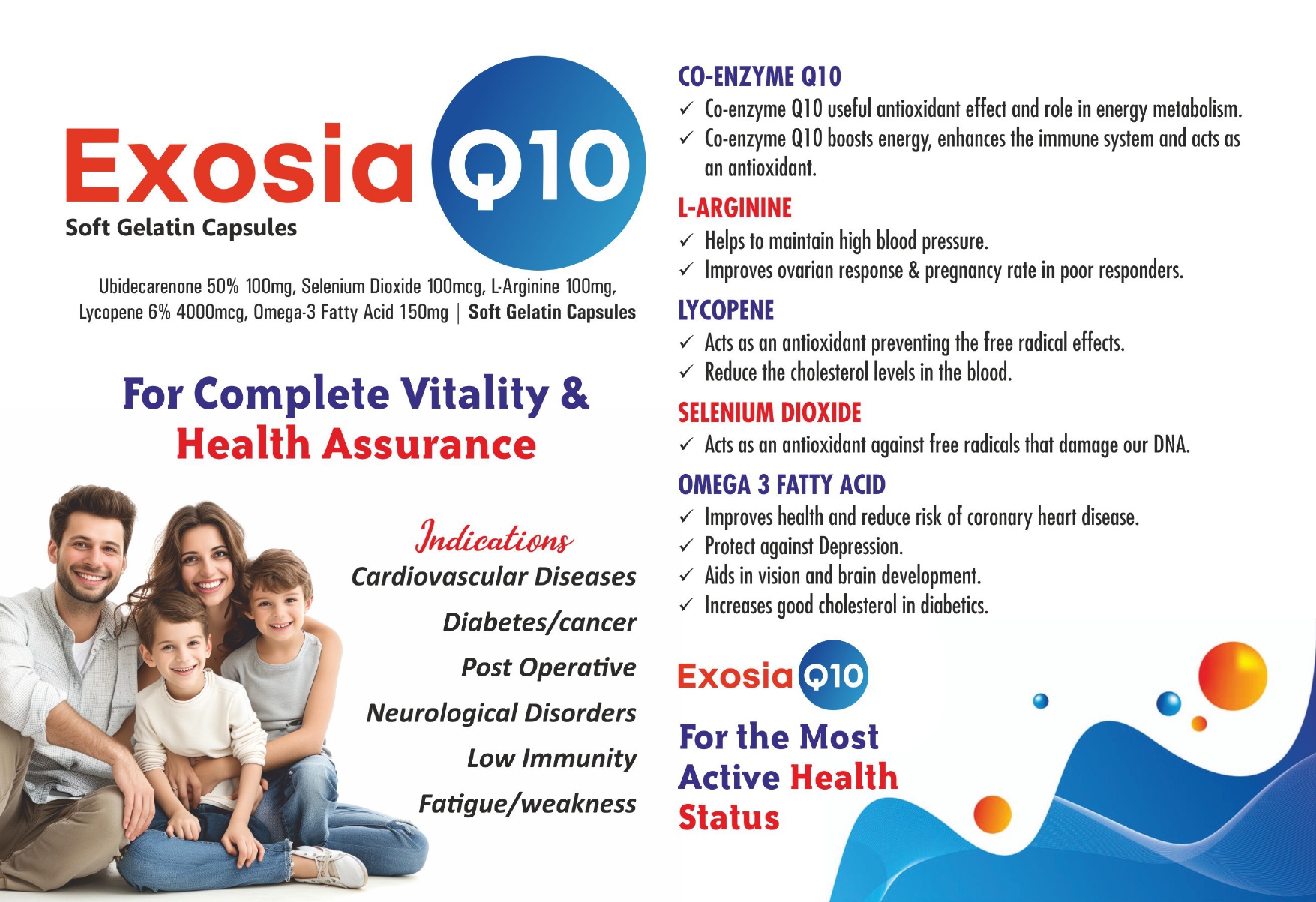 Exosia Q10
Soft Gelatin Capsules

Ubidecarenone 50% 100mg, Selenium Dioxide 100mcg, L-Arginine 100mg, Lycopene 6% 4000mcg, Omega-3 Fatty Acid 150mg | Soft Gelatin Capsules

For Complete Vitality & Health Assurance

Indications
Cardiovascular Diseases
Diabetes/cancer
Post Operative
Neurological Disorders
Low Immunity
Fatigue/weakness

CO-ENZYME Q10
✓ Co-enzyme Q10 useful antioxidant effect and role in energy metabolism.
✓ Co-enzyme Q10 boosts energy, enhances the immune system and acts as an antioxidant.

L-ARGININE
✓ Helps to maintain high blood pressure.
✓ Improves ovarian response & pregnancy rate in poor responders.

LYCOPENE
✓ Acts as an antioxidant preventing the free radical effects.
✓ Reduce the cholesterol levels in the blood.

SELENIUM DIOXIDE
✓ Acts as an antioxidant against free radicals that damage our DNA.

OMEGA 3 FATTY ACID
✓ Improves health and reduce risk of coronary heart disease.
✓ Protect against Depression.
✓ Aids in vision and brain development.
✓ Increases good cholesterol in diabetics.

Exosia Q10
For the Most Active Health Status